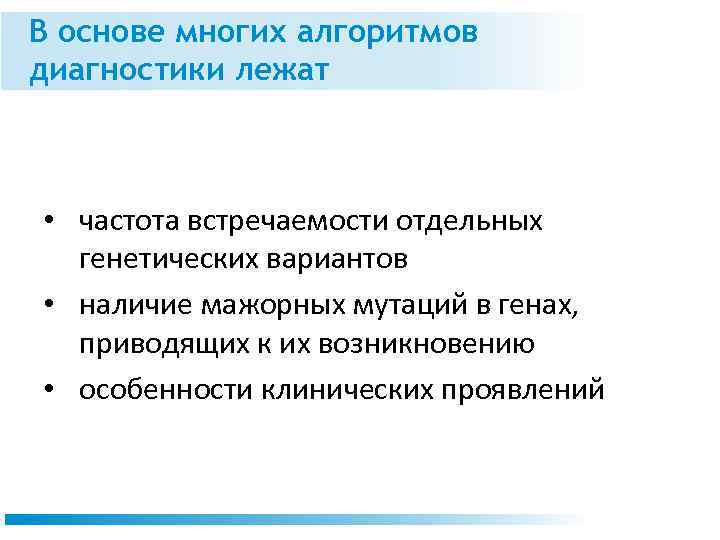 В основе многих алгоритмов диагностики лежат

• частота встречаемости отдельных генетических вариантов
• наличие мажорных мутаций в генах, приводящих к их возникновению
• особенности клинических проявлений